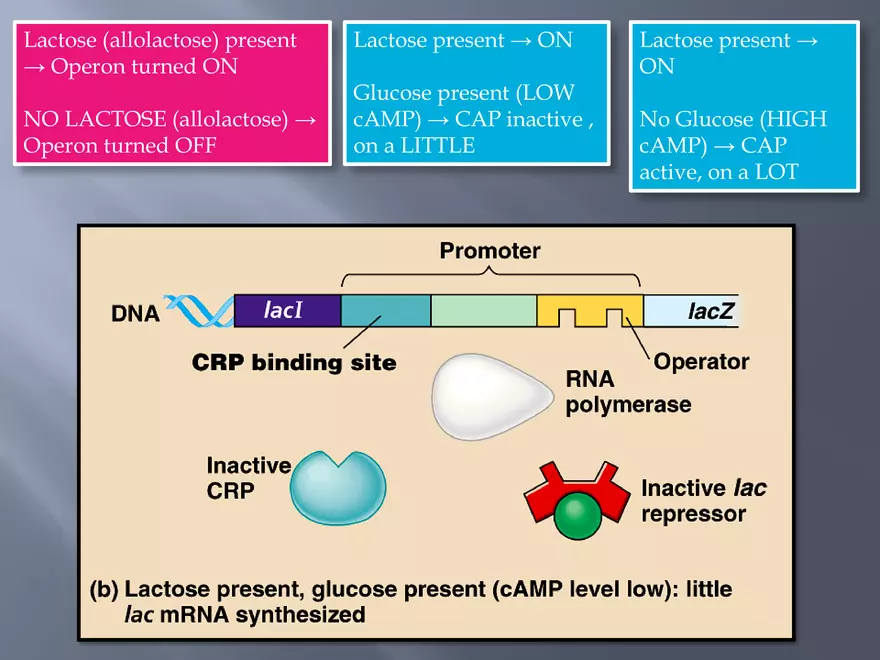 Lactose (allolactose) present → Operon turned ON

NO LACTOSE (allolactose) → Operon turned OFF

Lactose present → ON

Glucose present (LOW cAMP) → CAP inactive , on a LITTLE

Lactose present → ON

No Glucose (HIGH cAMP) → CAP active, on a LOT

Promoter

DNA

lacI

lacZ

CRP binding site

Operator

RNA polymerase

Inactive CRP

Inactive lac repressor

(b) Lactose present, glucose present (cAMP level low): little lac mRNA synthesized